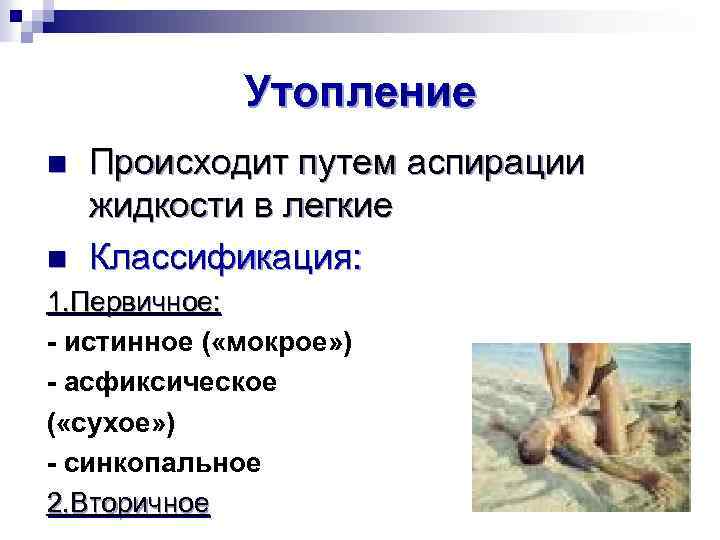 Утопление

Происходит путем аспирации жидкости в легкие

Классификация:

1.Первичное:

- истинное («мокрое»)

- асфиксическое («сухое»)

- синкопальное

2.Вторичное